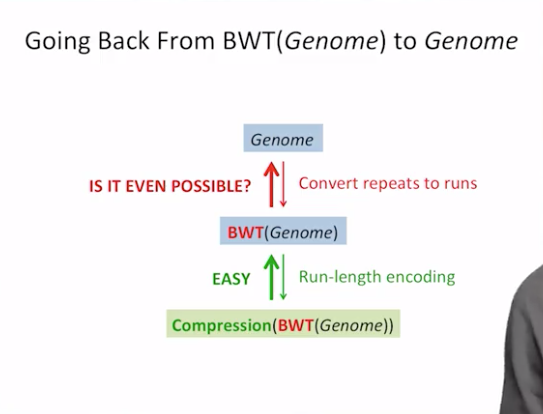 Going Back From BWT(Genome) to Genome

Genome

IS IT EVEN POSSIBLE?

Convert repeats to runs

BWT(Genome)

EASY

Run-length encoding

Compression(BWT(Genome))